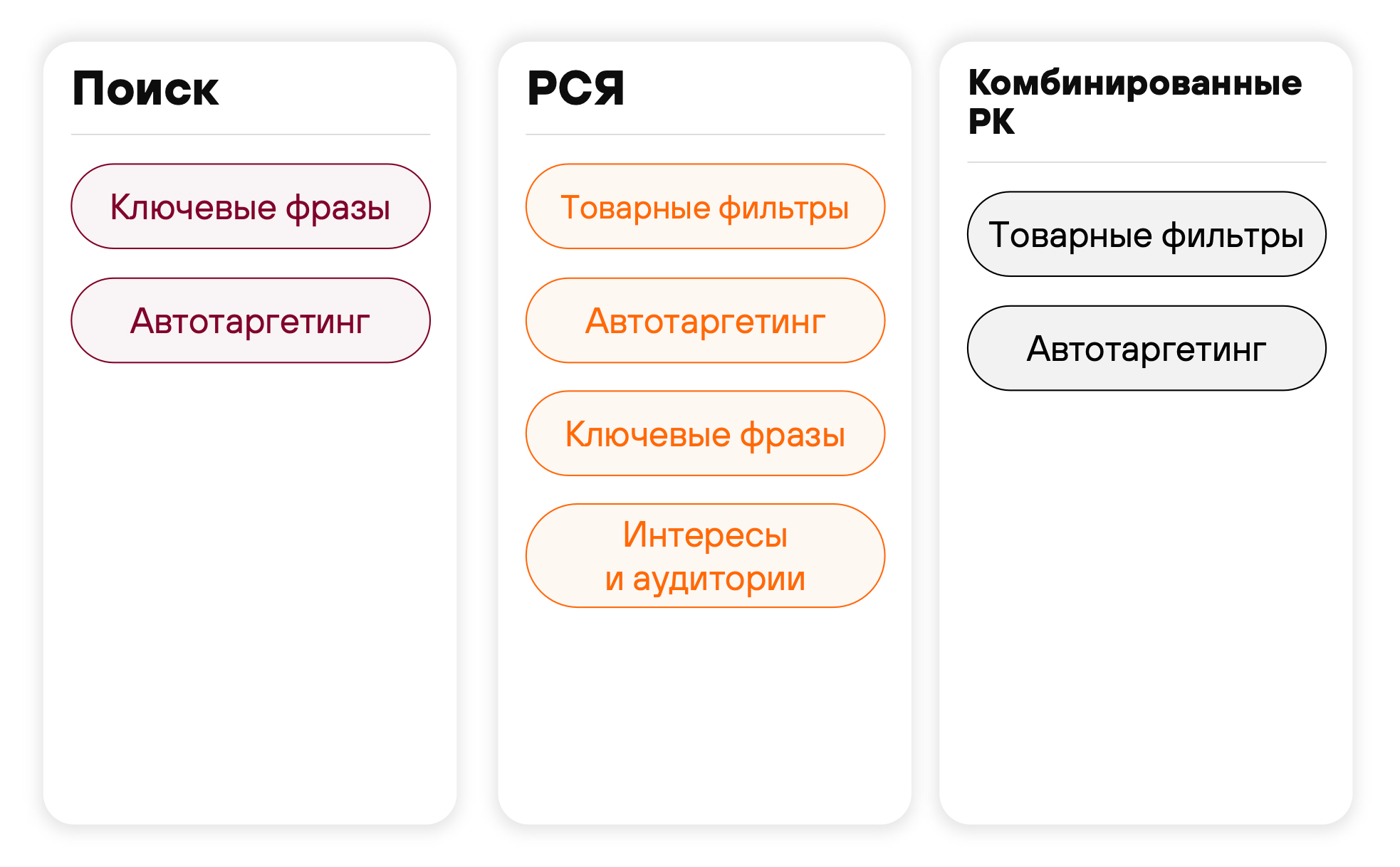 Поиск

Ключевые фразы

Автотаргетинг

РСЯ

Товарные фильтры

Автотаргетинг

Ключевые фразы

Интересы и аудитории

Комбинированные РК

Товарные фильтры

Автотаргетинг